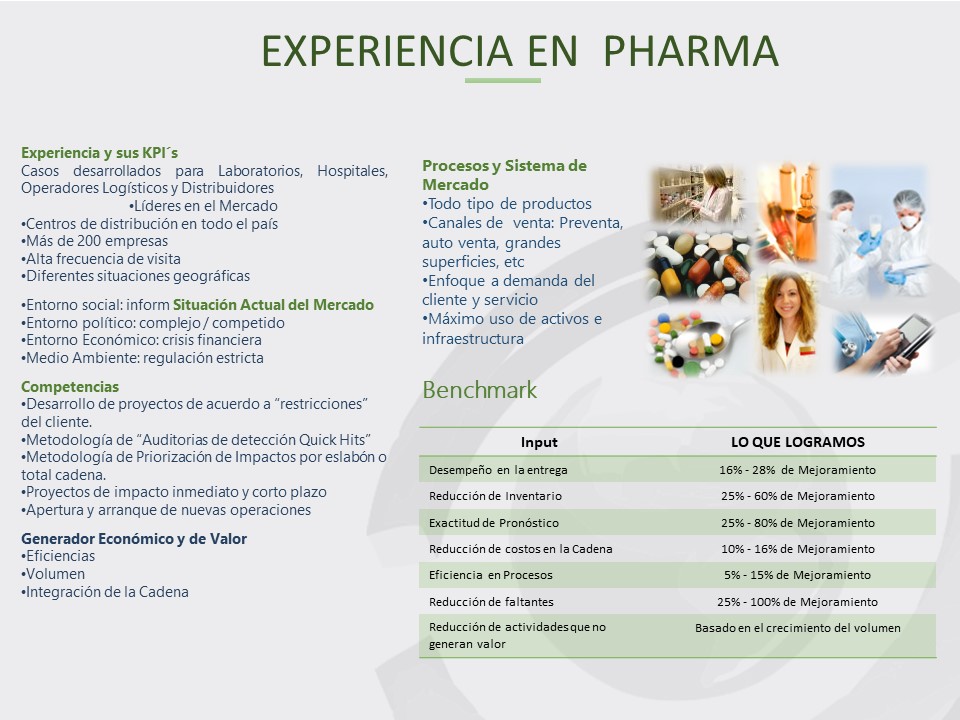 EXPERIENCIA EN PHARMA

Experiencia y sus KPI´s
Casos desarrollados para Laboratorios, Hospitales, Operadores Logísticos y Distribuidores
•Líderes en el Mercado
•Centros de distribución en todo el país
•Más de 200 empresas
•Alta frecuencia de visita
•Diferentes situaciones geográficas

•Entorno social: inform Situación Actual del Mercado
•Entorno político: complejo / competido
•Entorno Económico: crisis financiera
•Medio Ambiente: regulación estricta

Competencias
•Desarrollo de proyectos de acuerdo a “restricciones” del cliente.
•Metodología de “Auditorias de detección Quick Hits”
•Metodología de Priorización de Impactos por eslabón o total cadena.
•Proyectos de impacto inmediato y corto plazo
•Apertura y arranque de nuevas operaciones

Generador Económico y de Valor
•Eficiencias
•Volumen
•Integración de la Cadena

Procesos y Sistema de Mercado
•Todo tipo de productos
•Canales de venta: Preventa, auto venta, grandes superficies, etc
•Enfoque a demanda del cliente y servicio
•Máximo uso de activos e infraestructura

Benchmark

| Input | LO QUE LOGRAMOS |
|---|---|
| Desempeño en la entrega | 16% - 28% de Mejoramiento |
| Reducción de Inventario | 25% - 60% de Mejoramiento |
| Exactitud de Pronóstico | 25% - 80% de Mejoramiento |
| Reducción de costos en la Cadena | 10% - 16% de Mejoramiento |
| Eficiencia en Procesos | 5% - 15% de Mejoramiento |
| Reducción de faltantes | 25% - 100% de Mejoramiento |
| Reducción de actividades que no generan valor | Basado en el crecimiento del volumen |